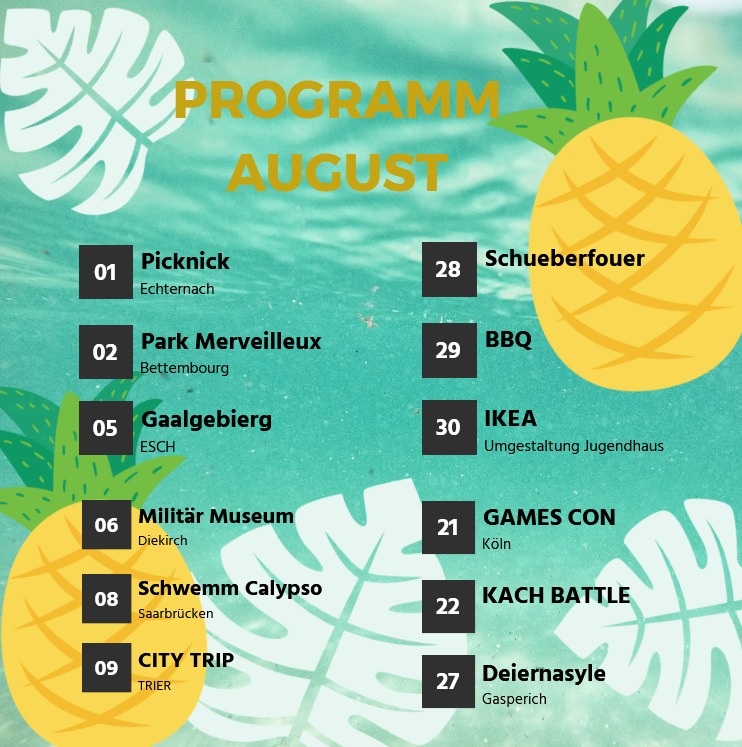 PROGRAMM AUGUST

01 Picknick
Echternach

02 Park Merveilleux
Bettembourg

05 Gaalgebierg
ESCH

06 Militär Museum
Diekirch

08 Schwemm Calypso
Saarbrücken

09 CITY TRIP
TRIER

28 Schueberfouer

29 BBQ

30 IKEA
Umgestaltung Jugendhaus

21 GAMES CON
Köln

22 KACH BATTLE

27 Deiernasyle
Gasperich